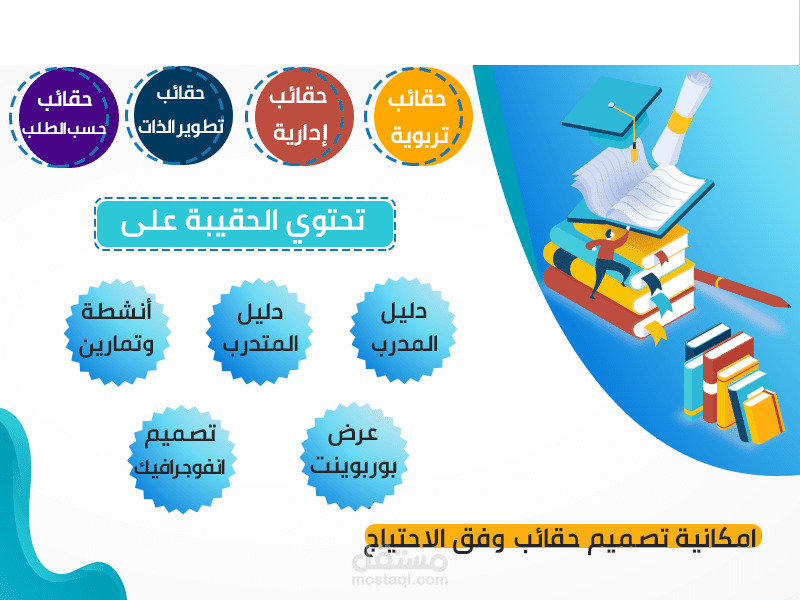 حقائب تربوية

حقائب إدارية

حقائب تطوير الذات

حقائب حسب الطلب

تحتوي الحقيبة على

دليل المدرب

دليل المتدرب

أنشطة وتمارين

عرض بوربوينت

تصميم انفوجرافيك

امكانية تصميم حقائب وفق الاحتياج

مستقل
mostaql.com